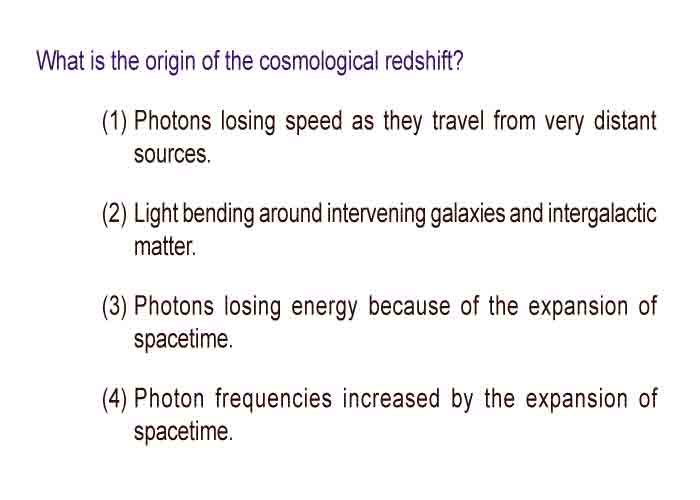 What is the origin of the cosmological redshift?

(1) Photons losing speed as they travel from very distant sources.

(2) Light bending around intervening galaxies and intergalactic matter.

(3) Photons losing energy because of the expansion of spacetime.

(4) Photon frequencies increased by the expansion of spacetime.